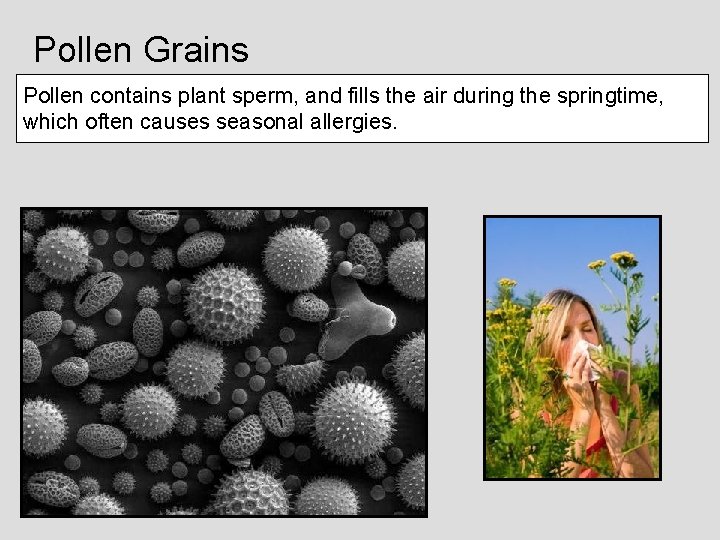 Pollen Grains

Pollen contains plant sperm, and fills the air during the springtime, which often causes seasonal allergies.